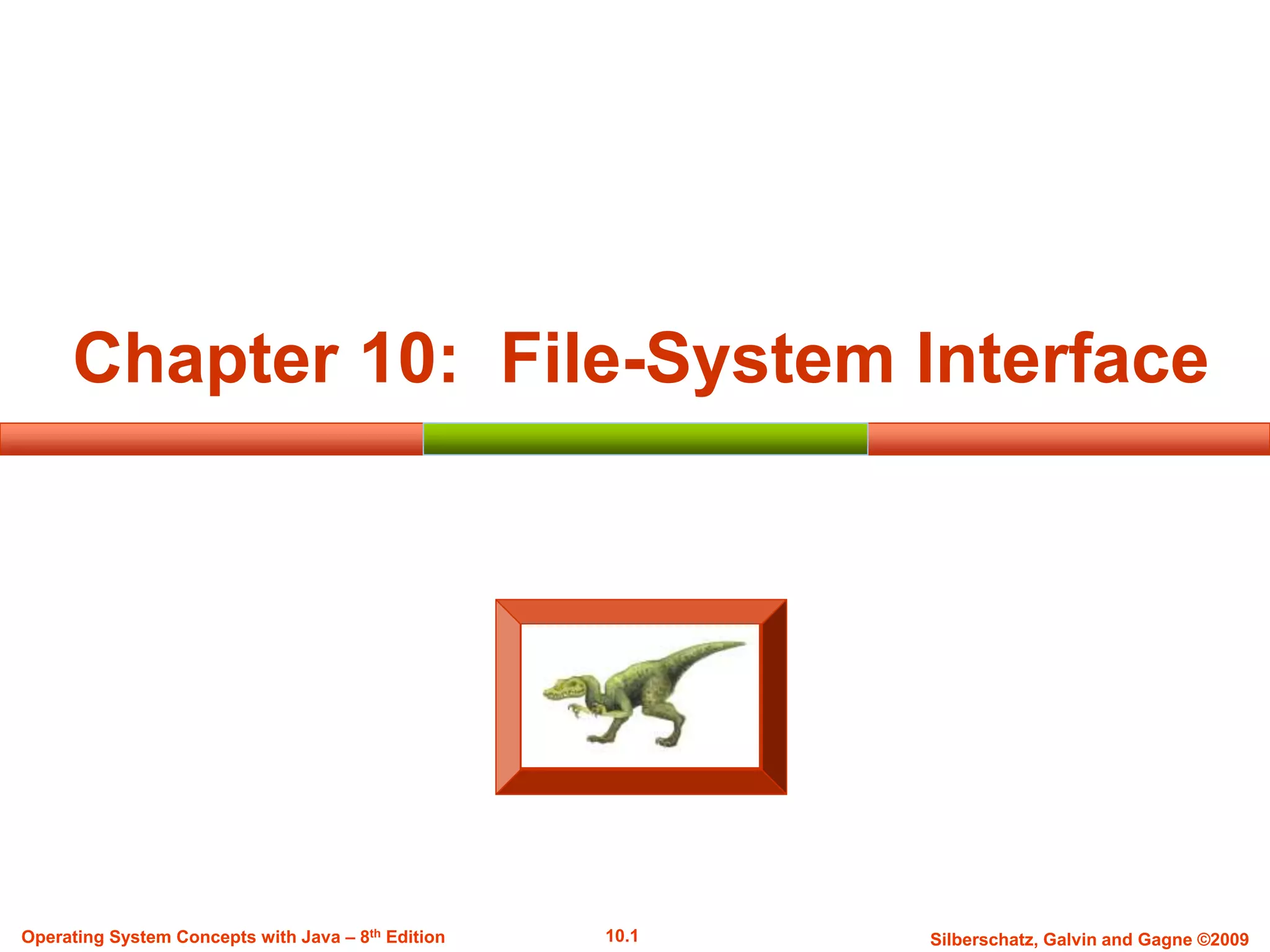 Chapter 10: File-System Interface

Operating System Concepts with Java – 8th Edition

10.1

Silberschatz, Galvin and Gagne ©2009